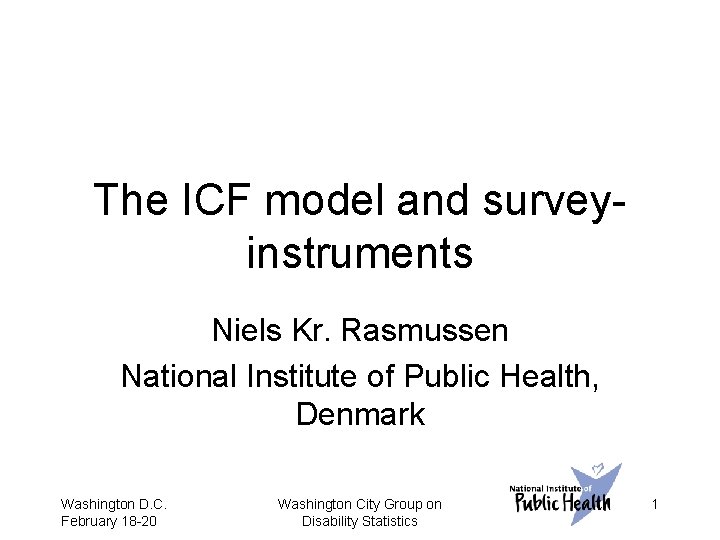 The ICF model and survey-instruments

Niels Kr. Rasmussen

National Institute of Public Health, Denmark

Washington D.C.
February 18-20

Washington City Group on Disability Statistics

National Institute of Public Health

1